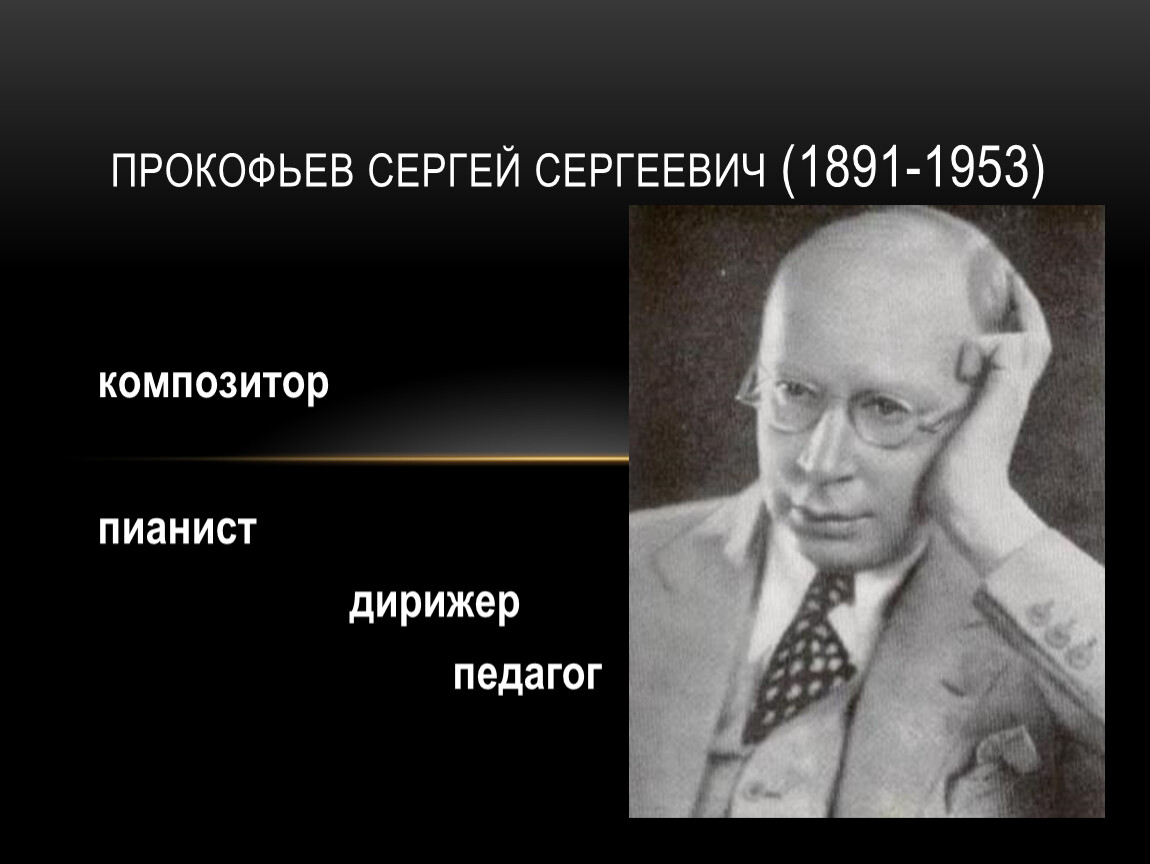 ПРОКОФЬЕВ СЕРГЕЙ СЕРГЕЕВИЧ (1891-1953)

композитор

пианист

дирижер

педагог